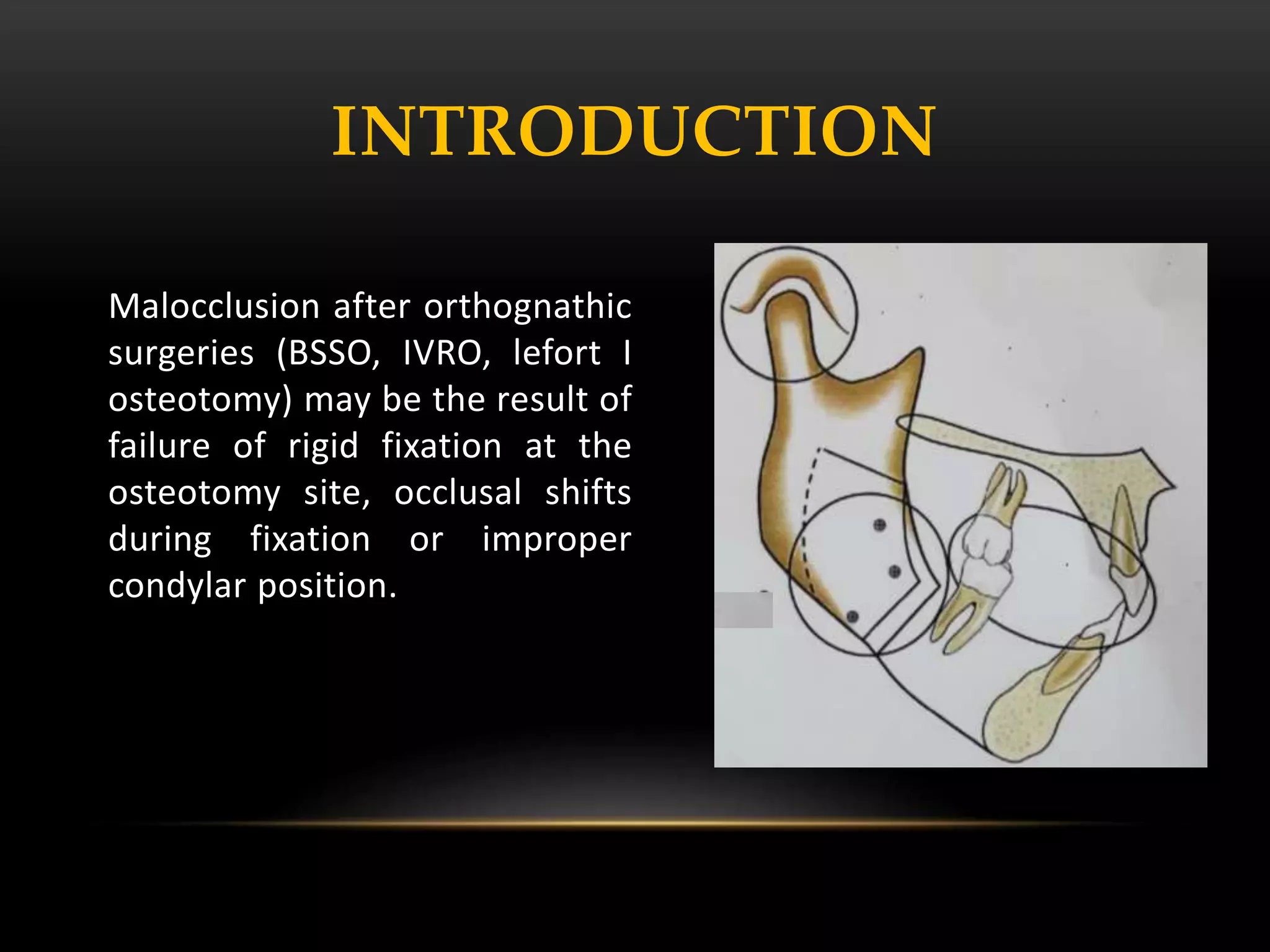 INTRODUCTION

Malocclusion after orthognathic surgeries (BSSO, IVRO, lefort I osteotomy) may be the result of failure of rigid fixation at the osteotomy site, occlusal shifts during fixation or improper condylar position.